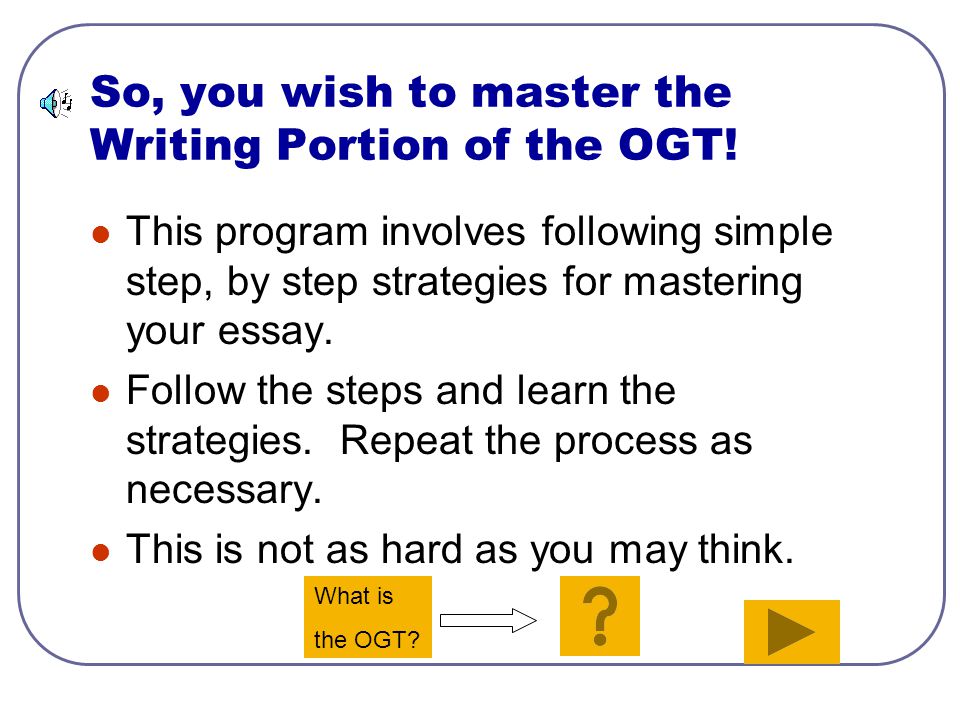 So, you wish to master the Writing Portion of the OGT!

- This program involves following simple step, by step strategies for mastering your essay.
- Follow the steps and learn the strategies. Repeat the process as necessary.
- This is not as hard as you may think.

What is the OGT?

?